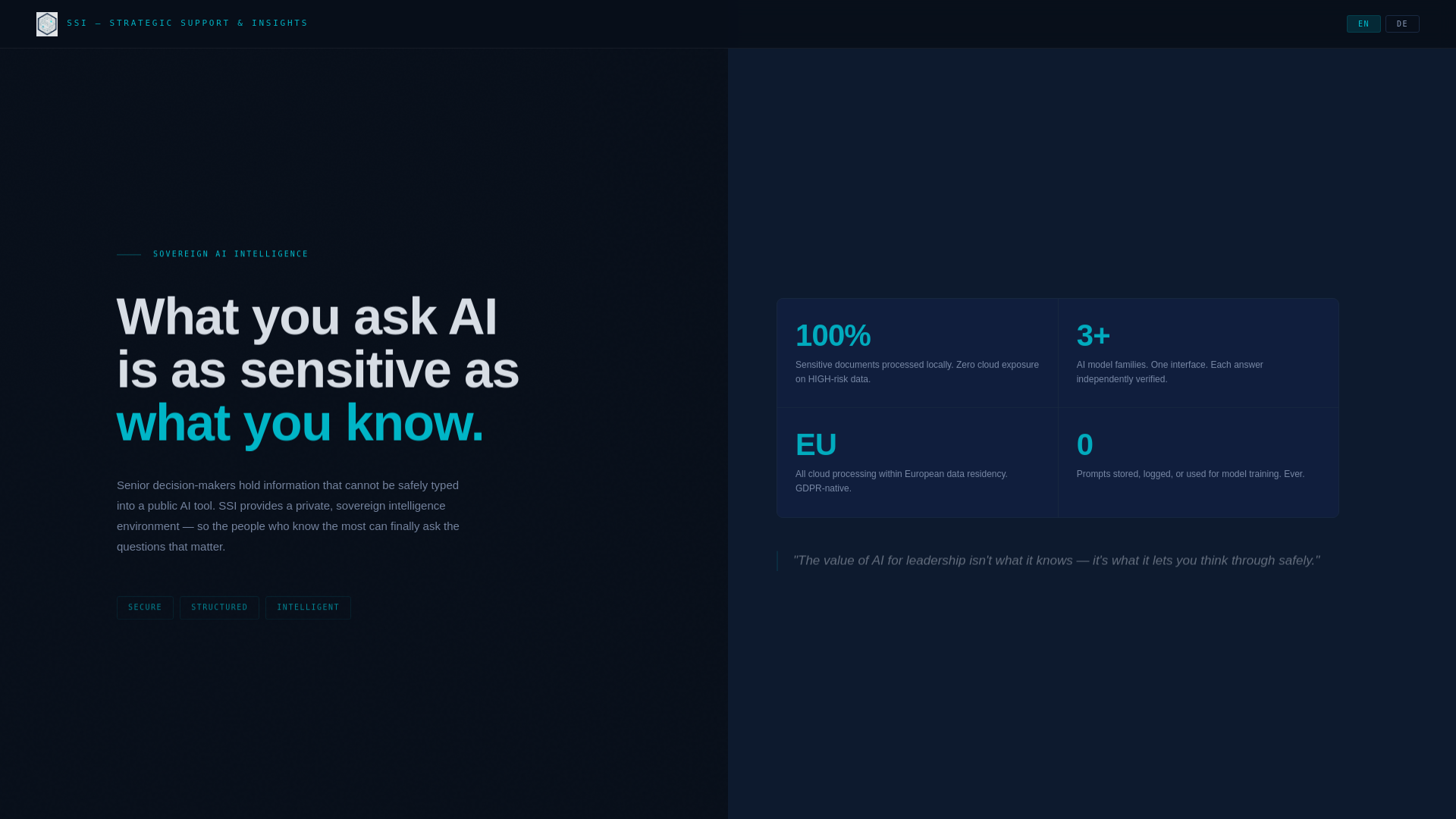 SSI — STRATEGIC SUPPORT & INSIGHTS

EN DE

SOVEREIGN AI INTELLIGENCE

What you ask AI is as sensitive as what you know.

Senior decision-makers hold information that cannot be safely typed into a public AI tool. SSI provides a private, sovereign intelligence environment — so the people who know the most can finally ask the questions that matter.

SECURE STRUCTURED INTELLIGENT

100%
Sensitive documents processed locally. Zero cloud exposure on HIGH-risk data.

3+
AI model families. One interface. Each answer independently verified.

EU
All cloud processing within European data residency. GDPR-native.

0
Prompts stored, logged, or used for model training. Ever.

"The value of AI for leadership isn't what it knows — it's what it lets you think through safely."